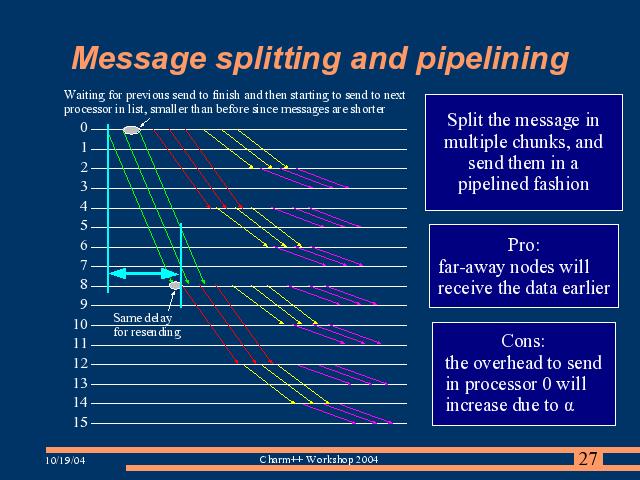 Message splitting and pipelining

Waiting for previous send to finish and then starting to send to next processor in list, smaller than before since messages are shorter

0
1
2
3
4
5
6
7
8
9
10
11
12
13
14
15

Same delay for resending

Split the message in multiple chunks, and send them in a pipelined fashion

Pro:
far-away nodes will receive the data earlier

Cons:
the overhead to send in processor 0 will increase due to α

10/19/04

Charm++ Workshop 2004

27